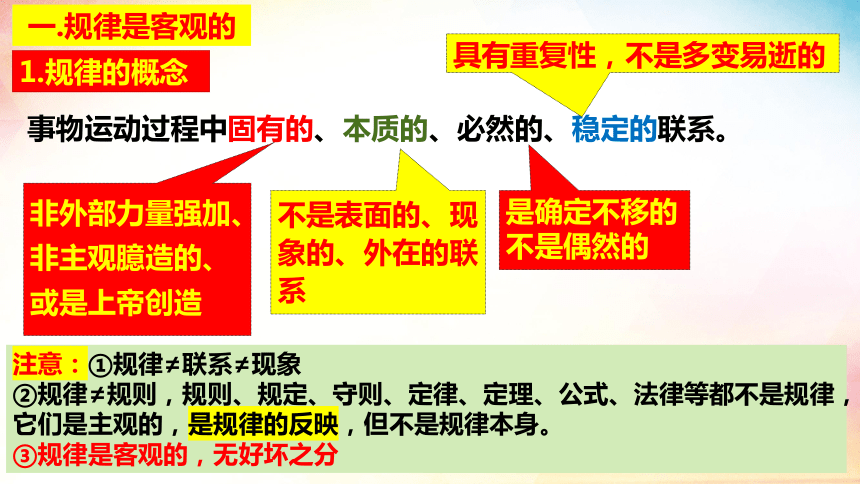 一.规律是客观的

1.规律的概念

具有重复性，不是多变易逝的

事物运动过程中固有的、本质的、必然的、稳定的联系。

非外部力量强加、非主观臆造的、或是上帝创造

不是表面的、现象的、外在的联系

是确定不移的不是偶然的

注意：①规律≠联系≠现象
②规律≠规则，规则、规定、守则、定律、定理、公式、法律等都不是规律，它们是主观的，是规律的反映，但不是规律本身。
③规律是客观的，无好坏之分